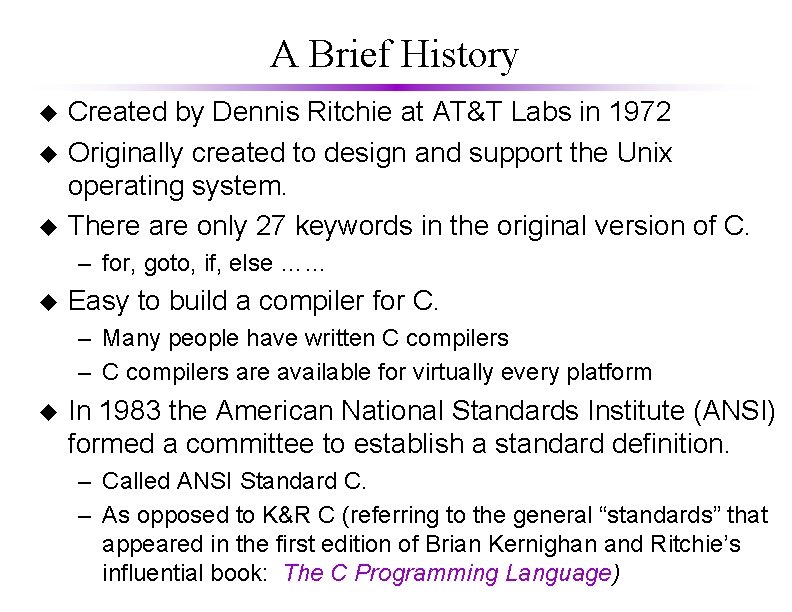 A Brief History

◆ Created by Dennis Ritchie at AT&T Labs in 1972

◆ Originally created to design and support the Unix operating system.

◆ There are only 27 keywords in the original version of C.

– for, goto, if, else ……

◆ Easy to build a compiler for C.

– Many people have written C compilers

– C compilers are available for virtually every platform

◆ In 1983 the American National Standards Institute (ANSI) formed a committee to establish a standard definition.

– Called ANSI Standard C.

– As opposed to K&R C (referring to the general “standards” that appeared in the first edition of Brian Kernighan and Ritchie’s influential book: The C Programming Language)